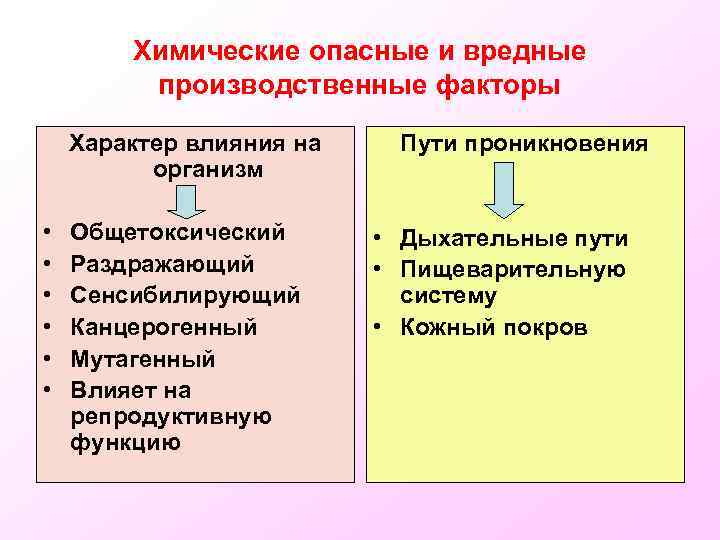 Химические опасные и вредные производственные факторы

Характер влияния на организм

• Общетоксический
• Раздражающий
• Сенсибилирующий
• Канцерогенный
• Мутагенный
• Влияет на репродуктивную функцию

Пути проникновения

• Дыхательные пути
• Пищеварительную систему
• Кожный покров